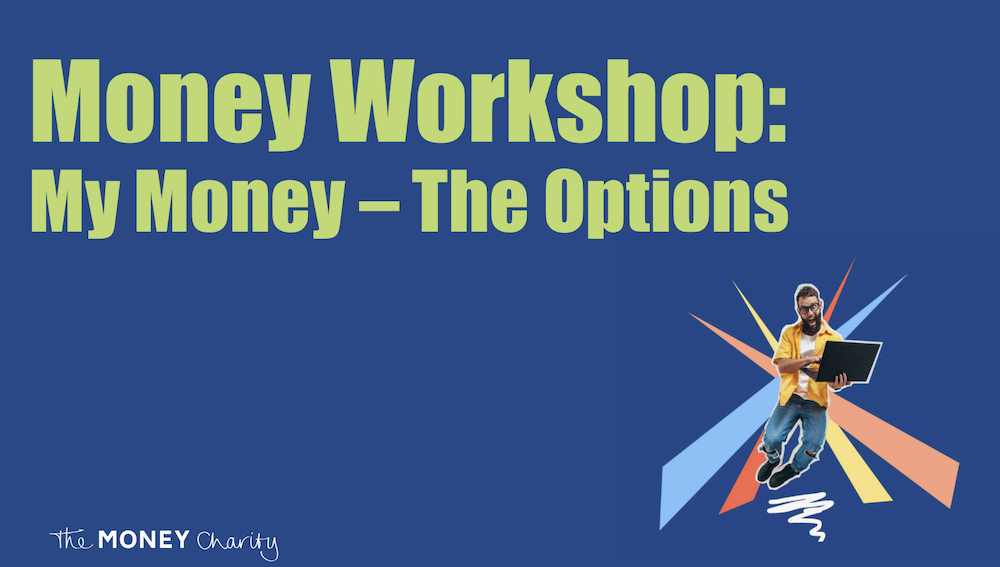 Money Workshop:
My Money – The Options

The MONEY Charity